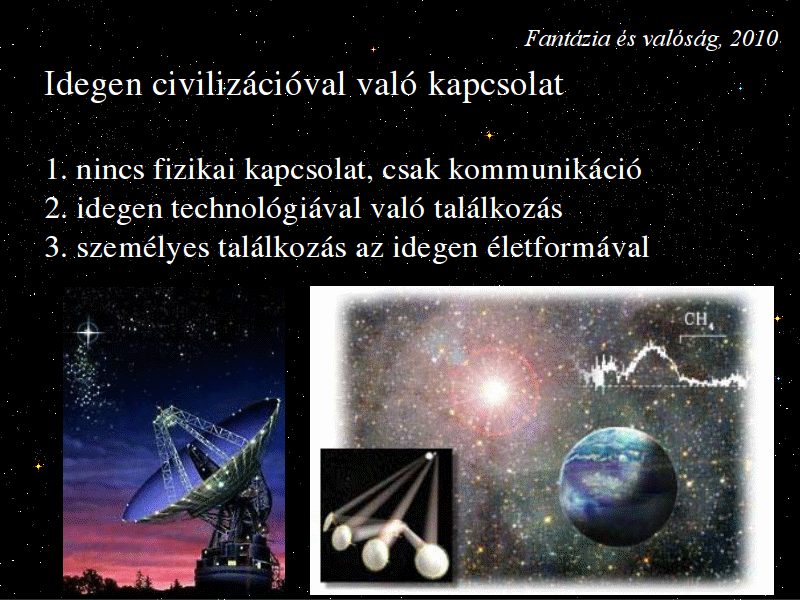 Fantázia és valóság, 2010

Idegen civilizációval való kapcsolat

1. nincs fizikai kapcsolat, csak kommunikáció
2. idegen technológiával való találkozás
3. személyes találkozás az idegen életformával

$CH_4$